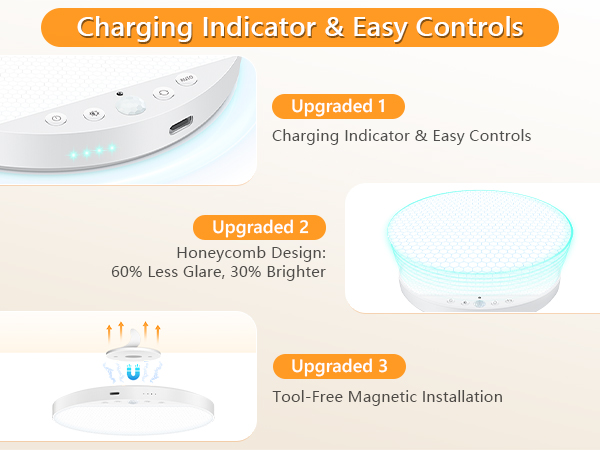 Charging Indicator & Easy Controls

AUTO

Upgraded 1

Charging Indicator & Easy Controls

Upgraded 2

Honeycomb Design:
60% Less Glare, 30% Brighter

Upgraded 3

Tool-Free Magnetic Installation